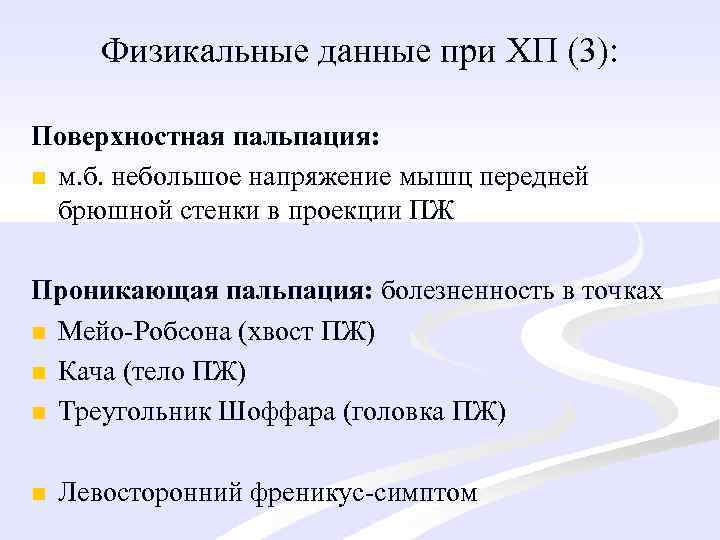 Физикальные данные при ХП (3):

Поверхностная пальпация:
- м.б. небольшое напряжение мышц передней брюшной стенки в проекции ПЖ

Проникающая пальпация: болезненность в точках
- Мейо-Робсона (хвост ПЖ)
- Кача (тело ПЖ)
- Треугольник Шоффара (головка ПЖ)

- Левосторонний френикус-симптом